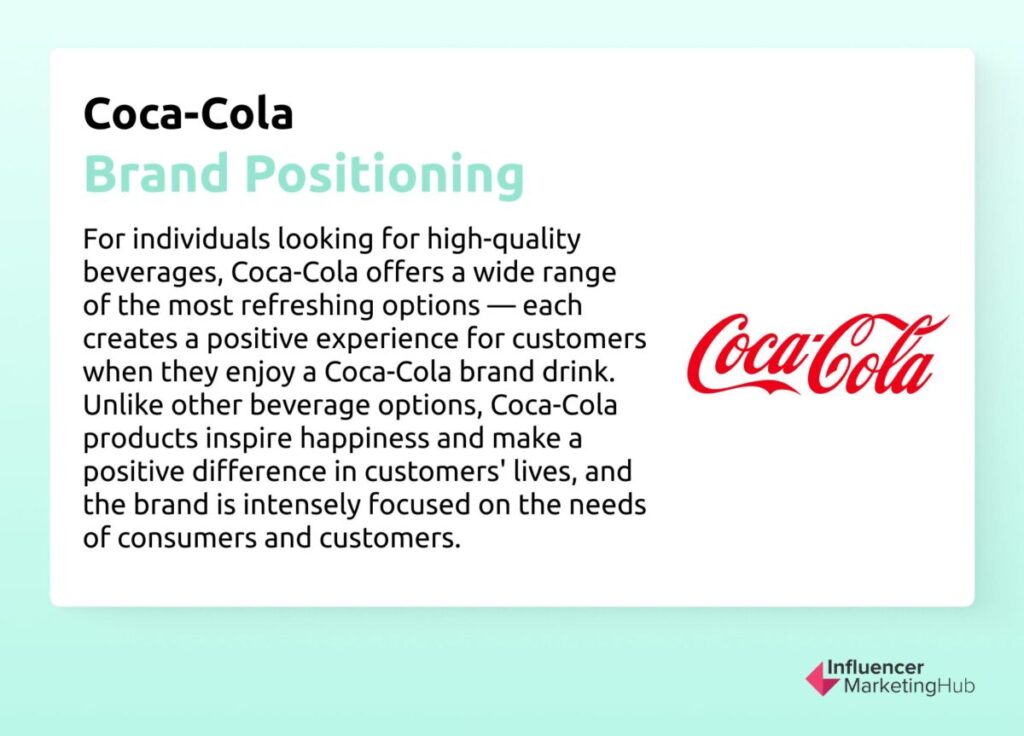 Coca-Cola
Brand Positioning

For individuals looking for high-quality beverages, Coca-Cola offers a wide range of the most refreshing options — each creates a positive experience for customers when they enjoy a Coca-Cola brand drink. Unlike other beverage options, Coca-Cola products inspire happiness and make a positive difference in customers' lives, and the brand is intensely focused on the needs of consumers and customers.

Coca-Cola

Influencer
MarketingHub